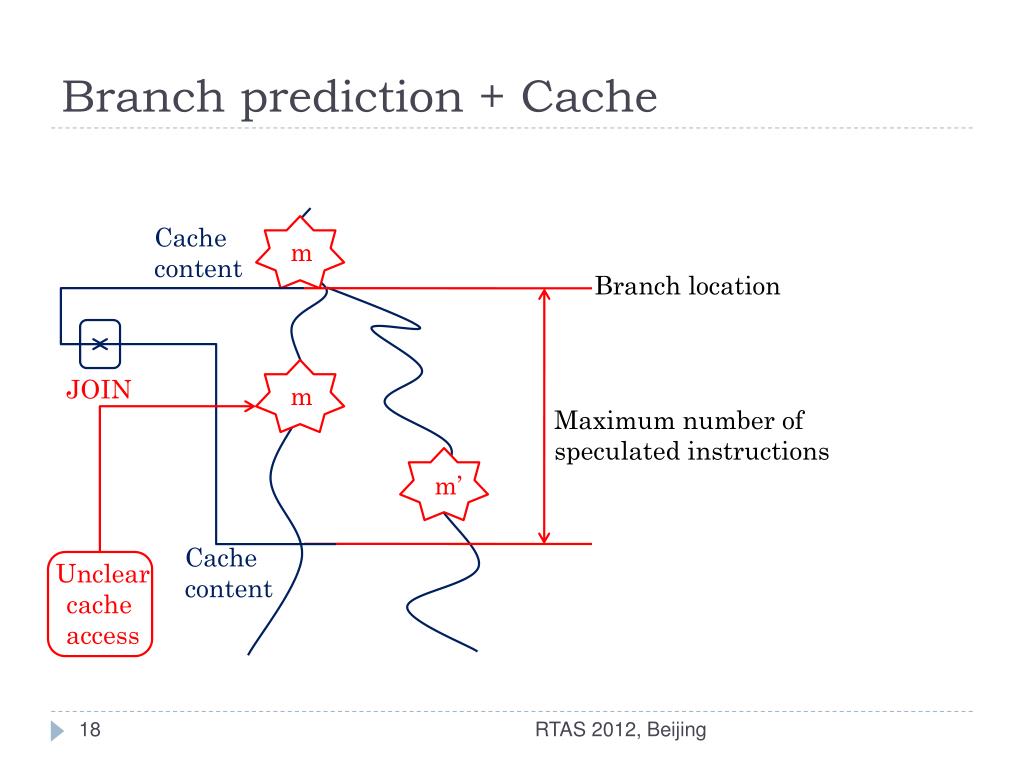 Branch prediction + Cache

Cache content

m

Branch location

JOIN

m

Maximum number of speculated instructions

m'

Cache content

Unclear cache access

18

RTAS 2012, Beijing